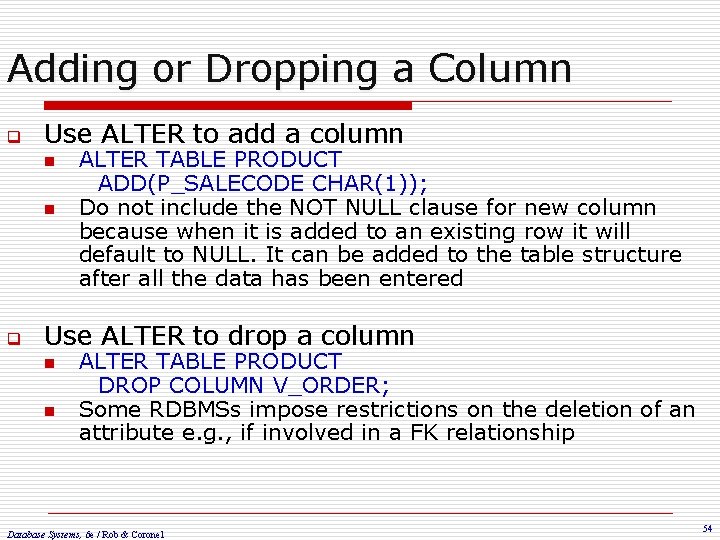 Adding or Dropping a Column

Use ALTER to add a column

ALTER TABLE PRODUCT
ADD(P_SALECODE CHAR(1));

Do not include the NOT NULL clause for new column because when it is added to an existing row it will default to NULL. It can be added to the table structure after all the data has been entered

Use ALTER to drop a column

ALTER TABLE PRODUCT
DROP COLUMN V_ORDER;

Some RDBMSs impose restrictions on the deletion of an attribute e.g., if involved in a FK relationship

Database Systems, 6e / Rob & Coronel

54